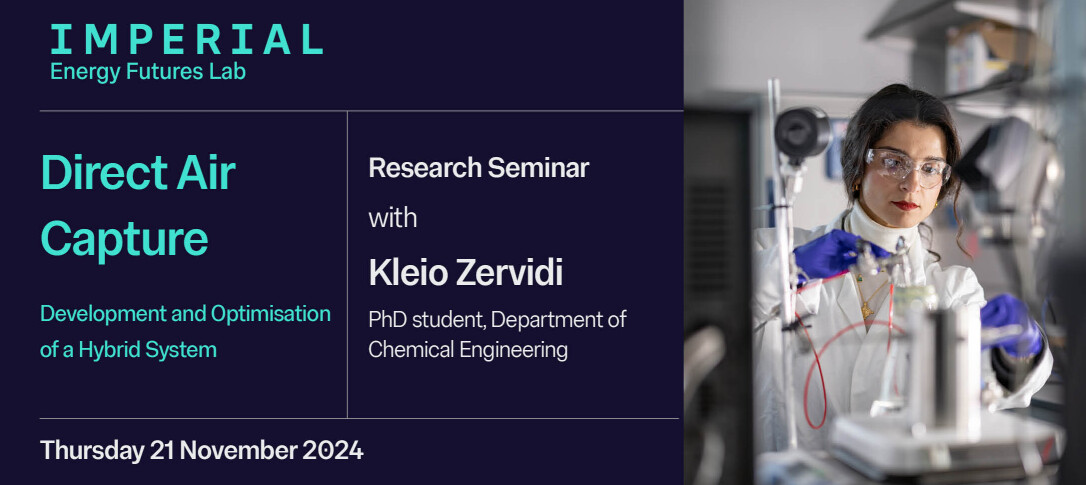 IMPERIAL
Energy Futures Lab

Direct Air Capture

Development and Optimisation of a Hybrid System

Research Seminar
with
Kleio Zervidi
PhD student, Department of Chemical Engineering

Thursday 21 November 2024